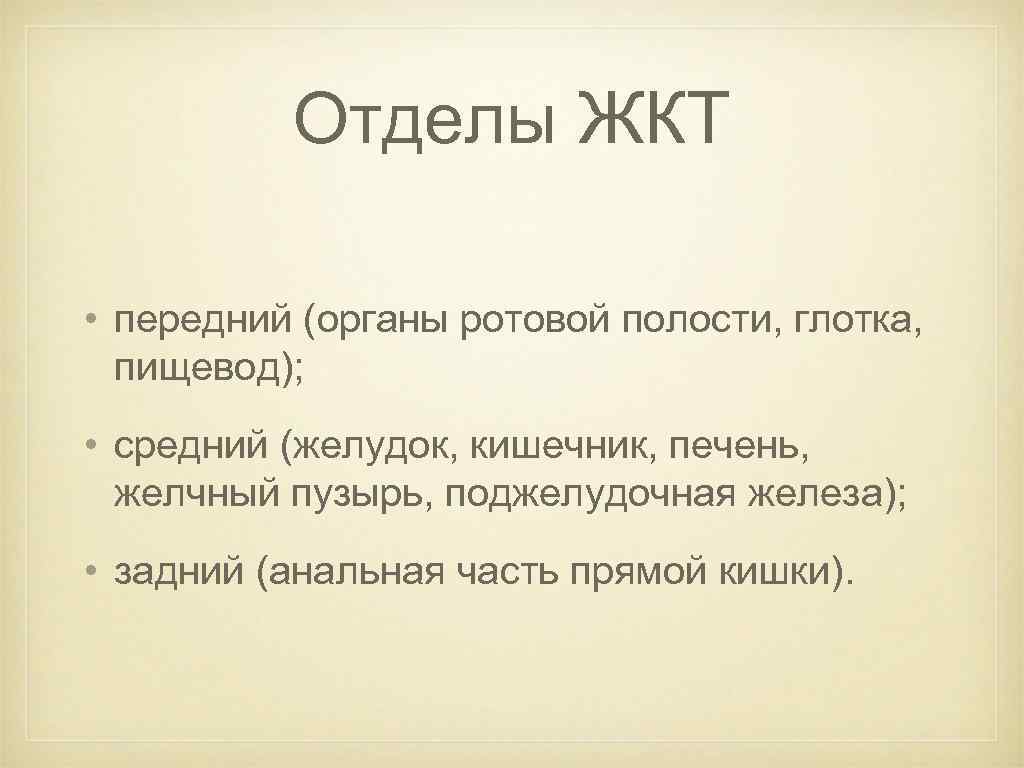 Отделы ЖКТ

• передний (органы ротовой полости, глотка, пищевод);

• средний (желудок, кишечник, печень, желчный пузырь, поджелудочная железа);

• задний (анальная часть прямой кишки).